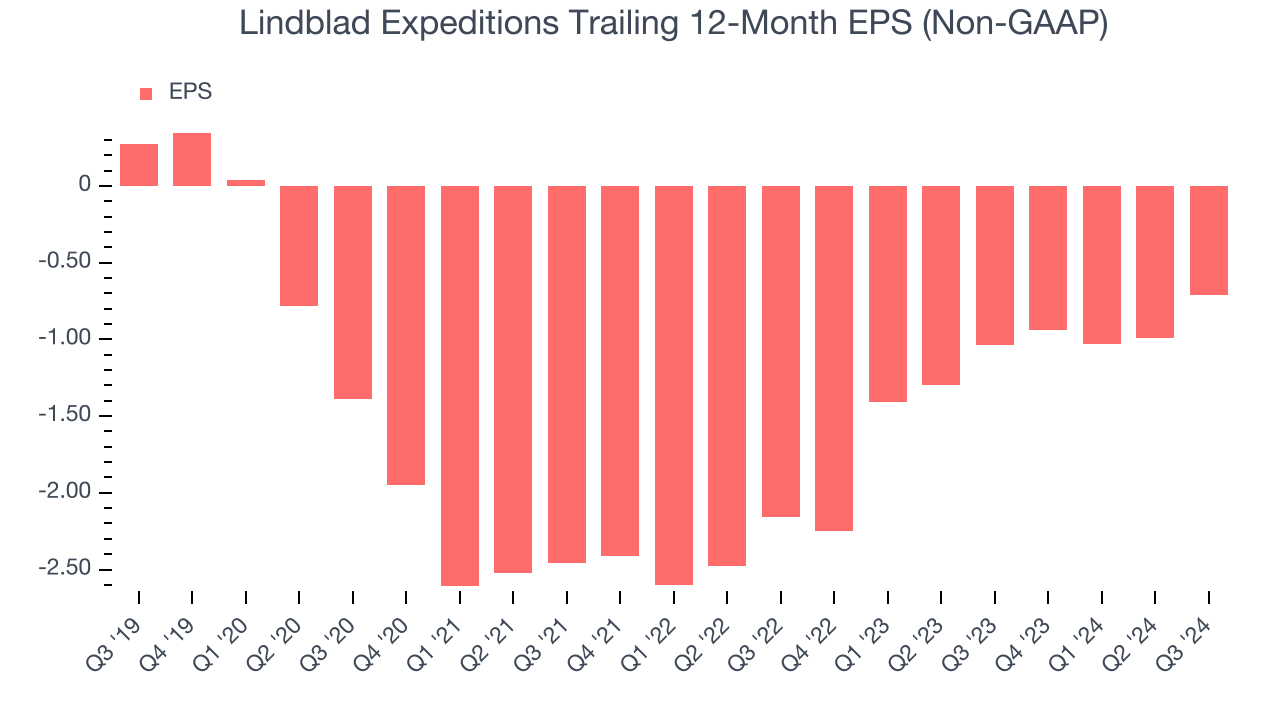 Lindblad Expeditions Trailing 12-Month EPS (Non-GAAP)

EPS

0
-0.50
-1.00
-1.50
-2.00
-2.50

Q3 '19
Q4 '19
Q1 '20
Q2 '20
Q3 '20
Q4 '20
Q1 '21
Q2 '21
Q3 '21
Q4 '21
Q1 '22
Q2 '22
Q3 '22
Q4 '22
Q1 '23
Q2 '23
Q3 '23
Q4 '23
Q1 '24
Q2 '24
Q3 '24